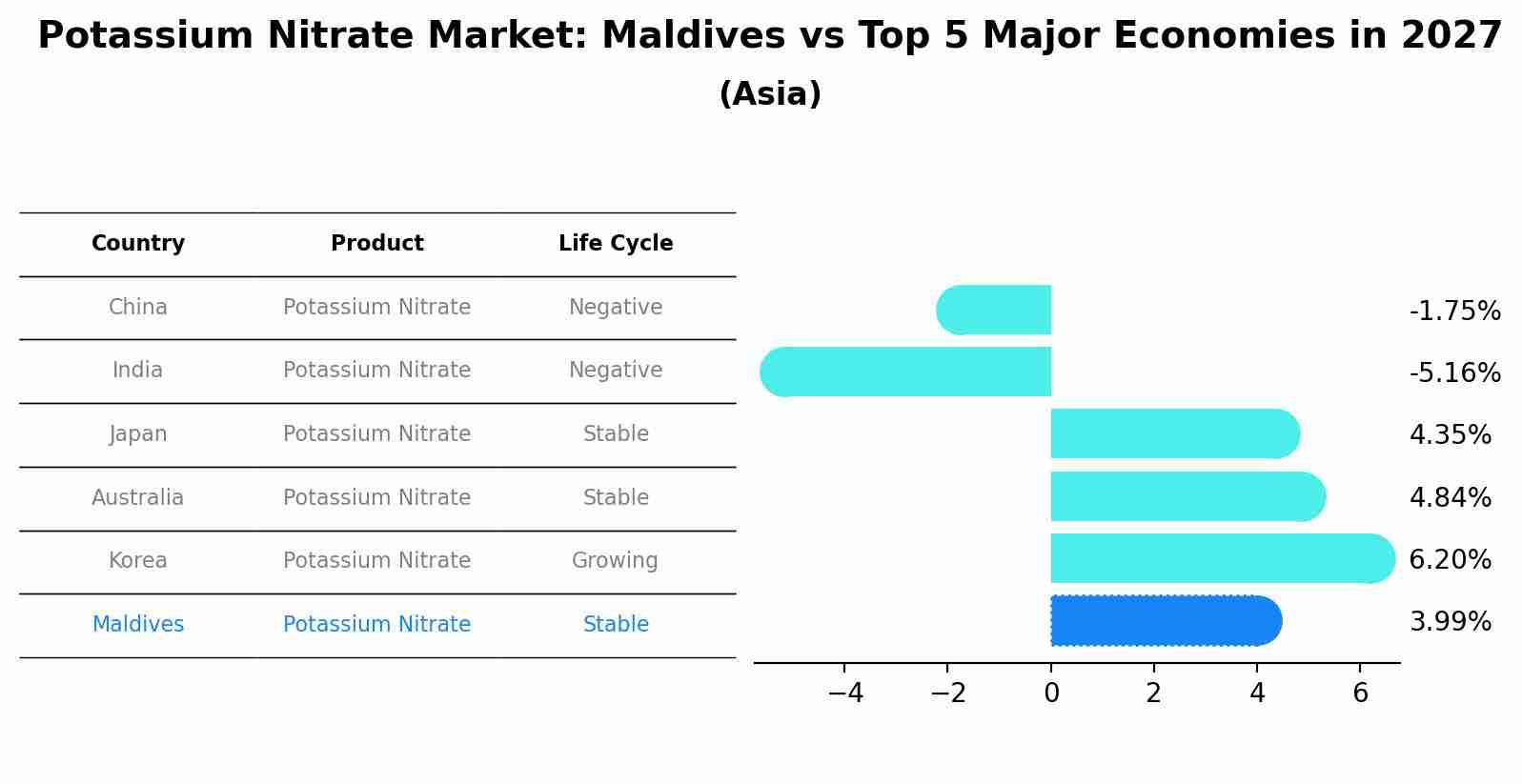 Potassium Nitrate Market: Maldives vs Top 5 Major Economies in 2027
(Asia)

| Country | Product | Life Cycle |
|---|---|---|
| China | Potassium Nitrate | Negative |
| India | Potassium Nitrate | Negative |
| Japan | Potassium Nitrate | Stable |
| Australia | Potassium Nitrate | Stable |
| Korea | Potassium Nitrate | Growing |
| Maldives | Potassium Nitrate | Stable |

-1.75%
-5.16%
4.35%
4.84%
6.20%
3.99%

−4 −2 0 2 4 6